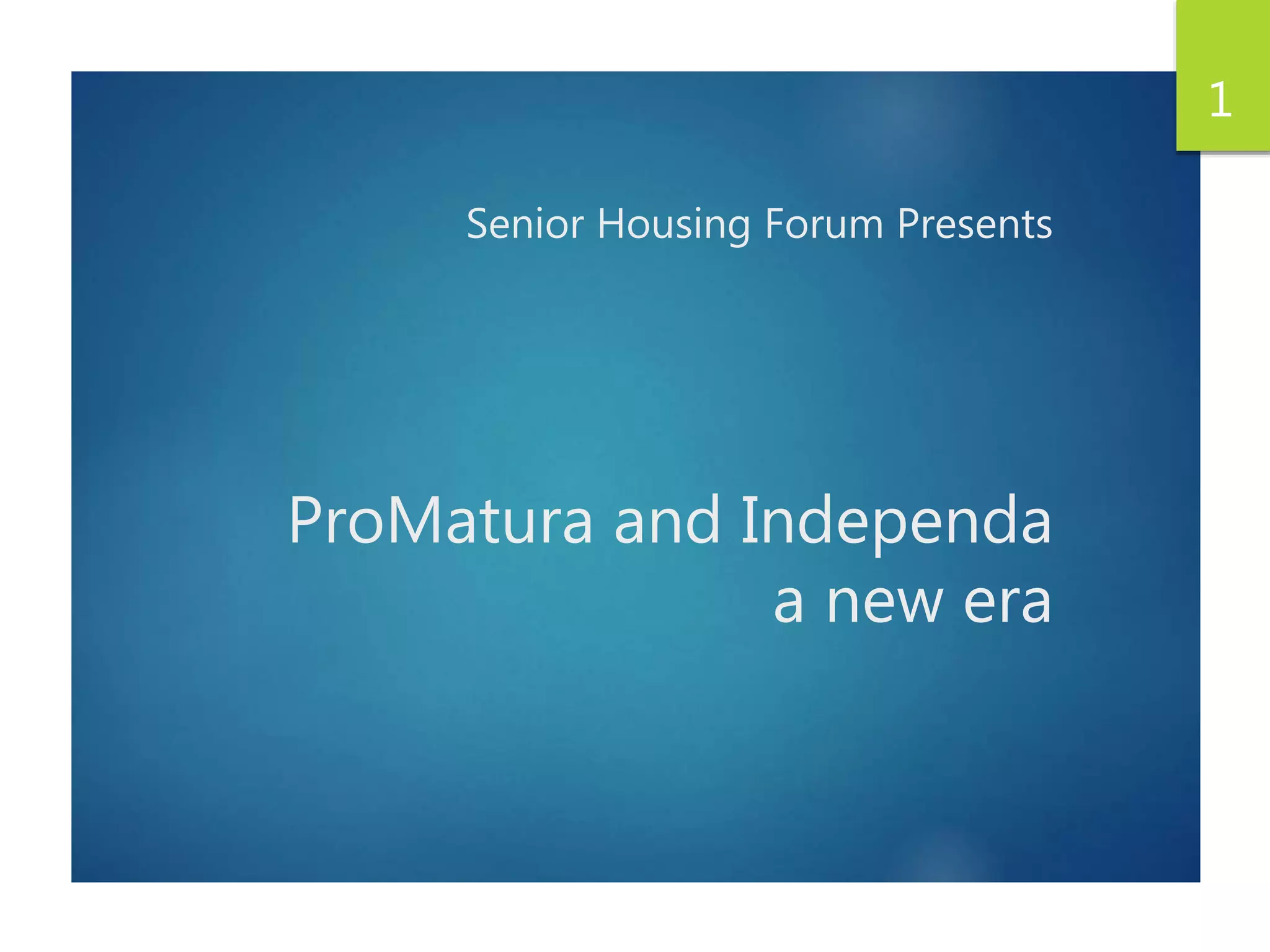 1

Senior Housing Forum Presents

ProMatura and Independa
a new era